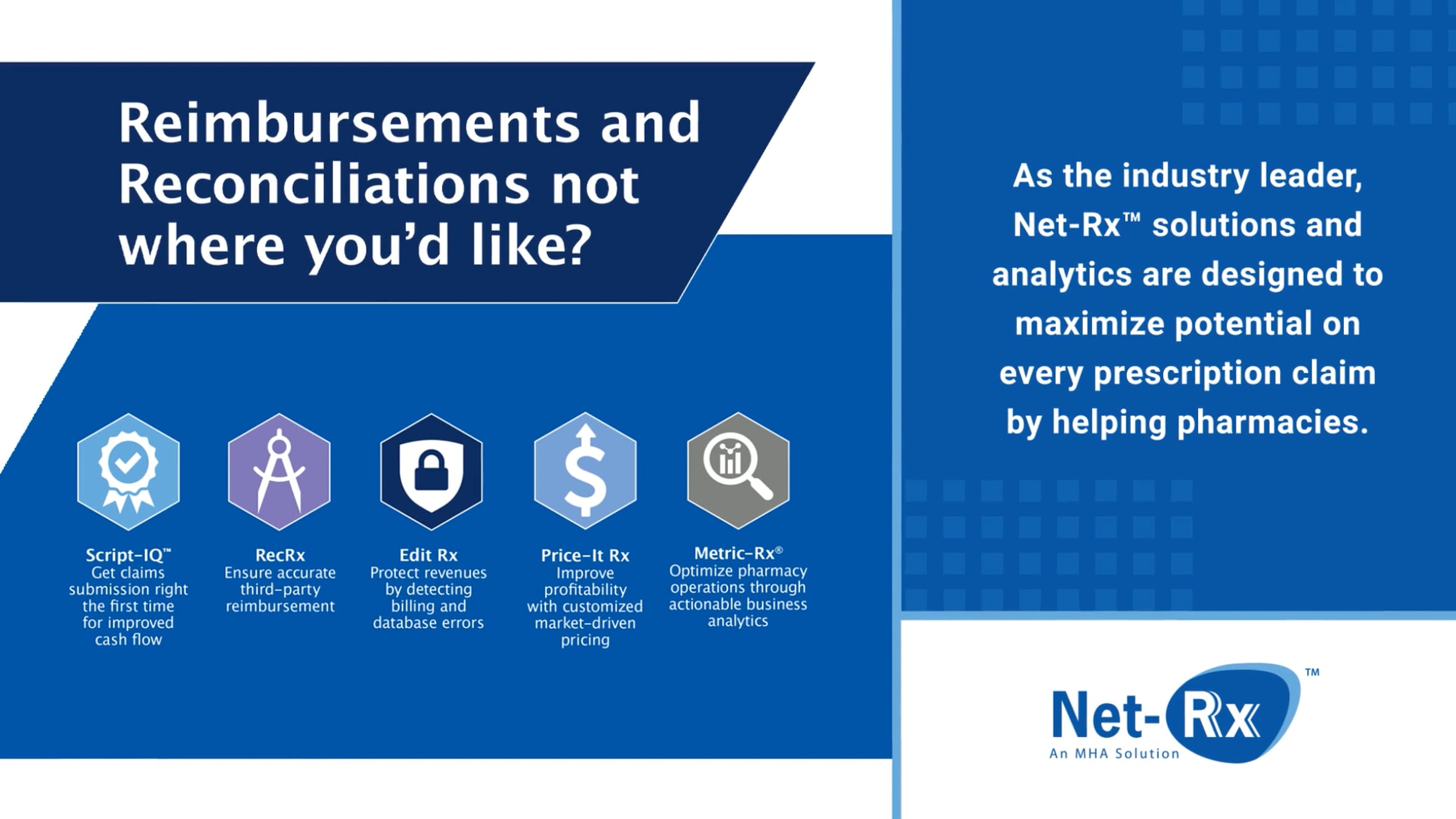 Reimbursements and Reconciliations not where you'd like?

Script-IQ™
Get claims submission right the first time for improved cash flow

RecRx
Ensure accurate third-party reimbursement

Edit Rx
Protect revenues by detecting billing and database errors

Price-It Rx
Improve profitability with customized market-driven pricing

Metric-Rx®
Optimize pharmacy operations through actionable business analytics

As the industry leader, Net-Rx™ solutions and analytics are designed to maximize potential on every prescription claim by helping pharmacies.

Net-Rx™
An MHA Solution